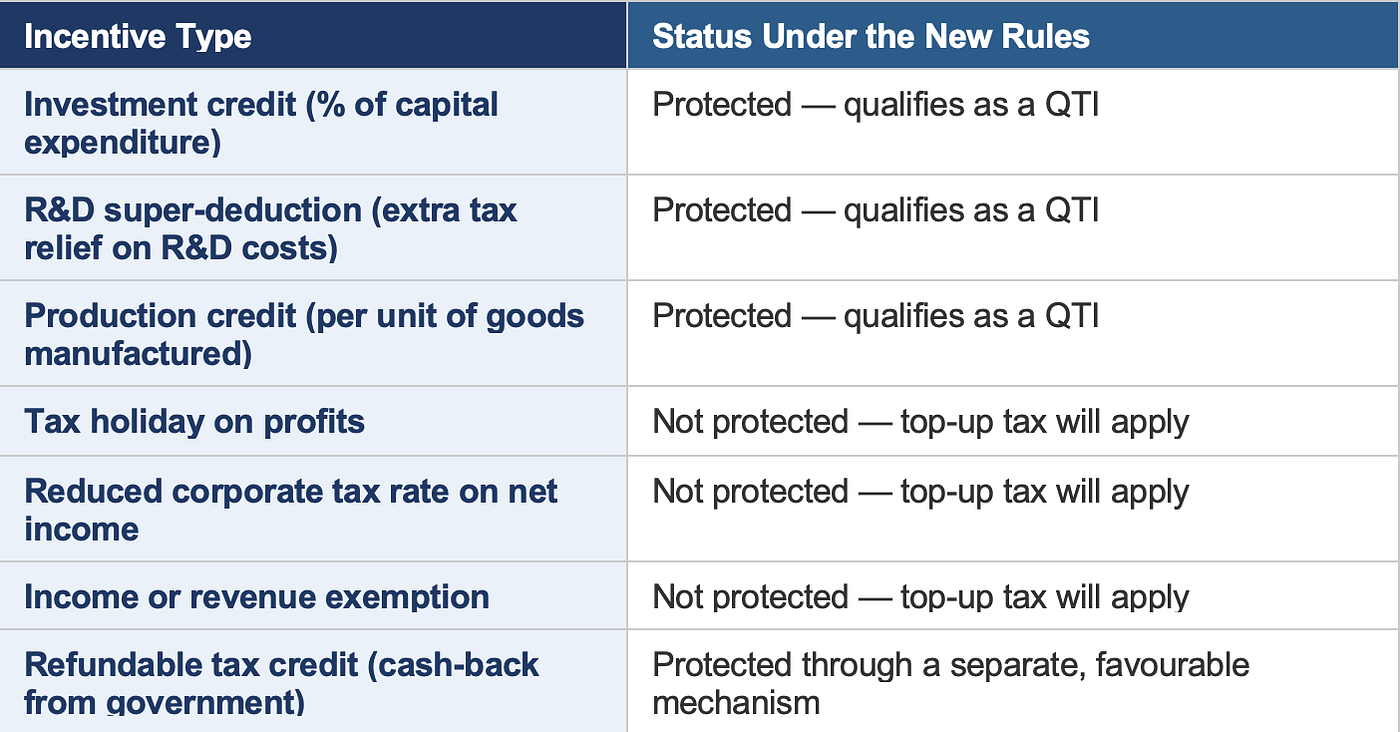 | Incentive Type | Status Under the New Rules |
|---|---|
| Investment credit (% of capital expenditure) | Protected — qualifies as a QTI |
| R&D super-deduction (extra tax relief on R&D costs) | Protected — qualifies as a QTI |
| Production credit (per unit of goods manufactured) | Protected — qualifies as a QTI |
| Tax holiday on profits | Not protected — top-up tax will apply |
| Reduced corporate tax rate on net income | Not protected — top-up tax will apply |
| Income or revenue exemption | Not protected — top-up tax will apply |
| Refundable tax credit (cash-back from government) | Protected through a separate, favourable mechanism |